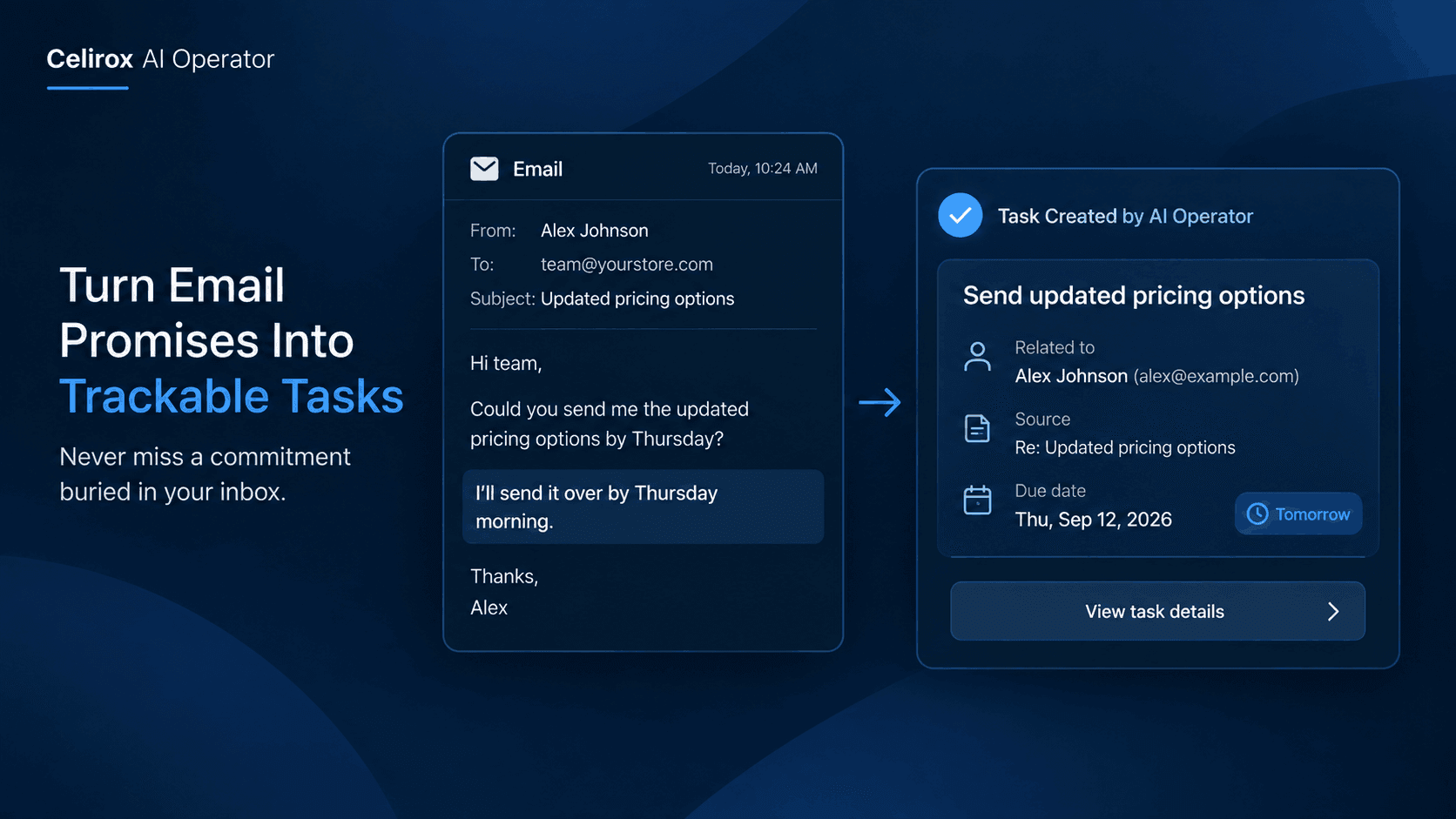 Celirox AI Operator

Turn Email Promises Into Trackable Tasks

Never miss a commitment buried in your inbox.

Email Today, 10:24 AM

From: Alex Johnson
To: team@yourstore.com
Subject: Updated pricing options

Hi team,

Could you send me the updated pricing options by Thursday?

I'll send it over by Thursday morning.

Thanks,
Alex

Task Created by AI Operator

Send updated pricing options

Related to
Alex Johnson (alex@example.com)

Source
Re: Updated pricing options

Due date
Thu, Sep 12, 2026

Tomorrow

View task details